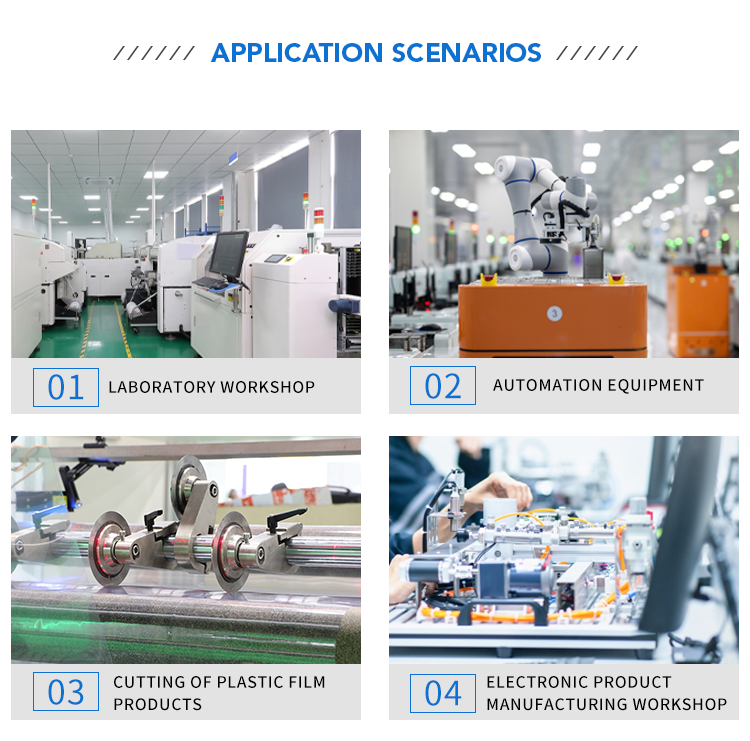 ////// APPLICATION SCENARIOS //////

01 LABORATORY WORKSHOP

02 AUTOMATION EQUIPMENT

03 CUTTING OF PLASTIC FILM PRODUCTS

04 ELECTRONIC PRODUCT MANUFACTURING WORKSHOP